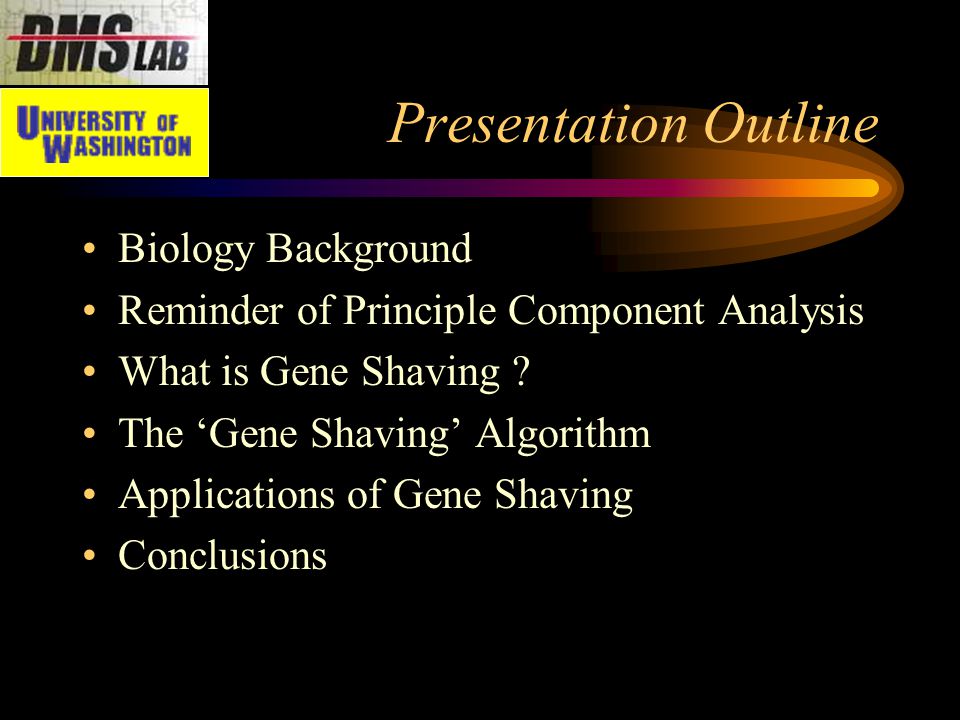 DMS LAB

UNIVERSITY OF WASHINGTON

Presentation Outline

• Biology Background
• Reminder of Principle Component Analysis
• What is Gene Shaving ?
• The ‘Gene Shaving’ Algorithm
• Applications of Gene Shaving
• Conclusions